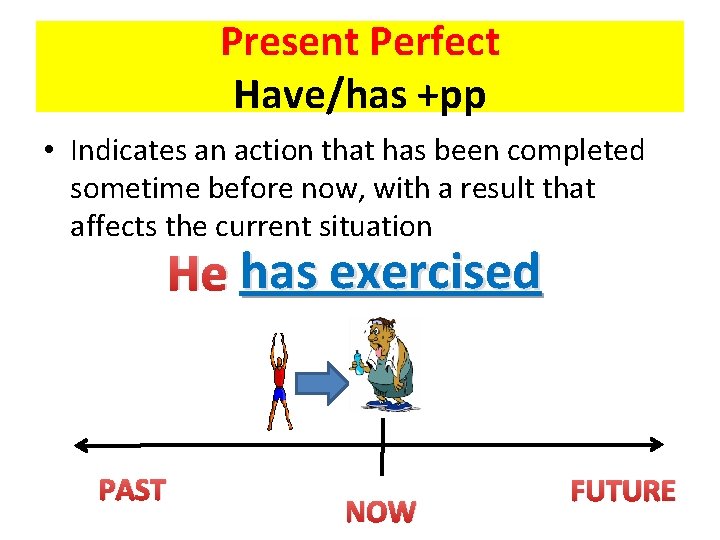 Present Perfect
Have/has +pp

• Indicates an action that has been completed sometime before now, with a result that affects the current situation

He has exercised

PAST

NOW

FUTURE